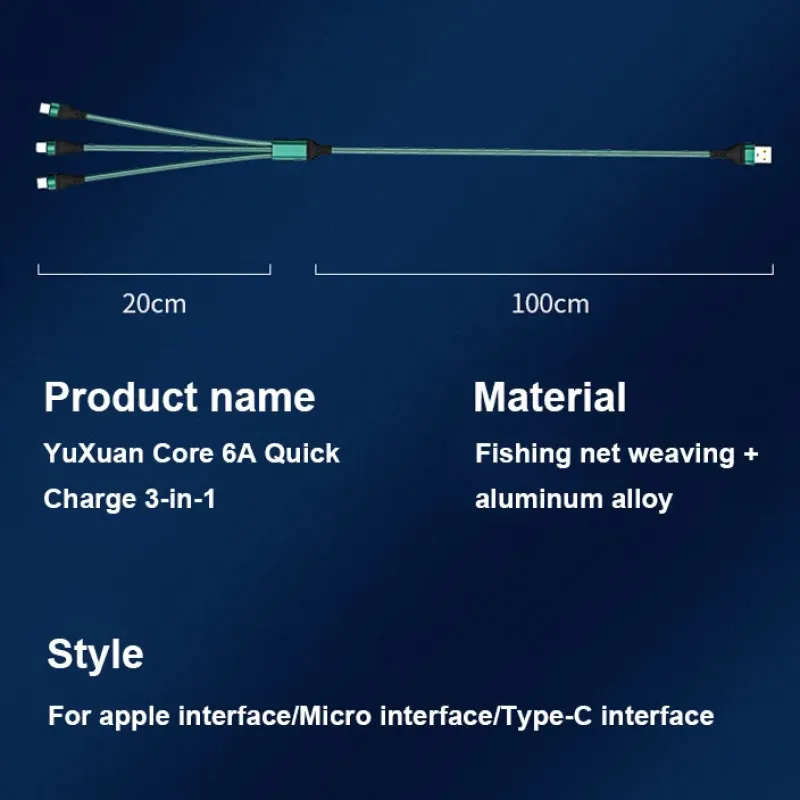 20cm

100cm

Product name

YuXuan Core 6A Quick Charge 3-in-1

Material

Fishing net weaving + aluminum alloy

Style

For apple interface/Micro interface/Type-C interface